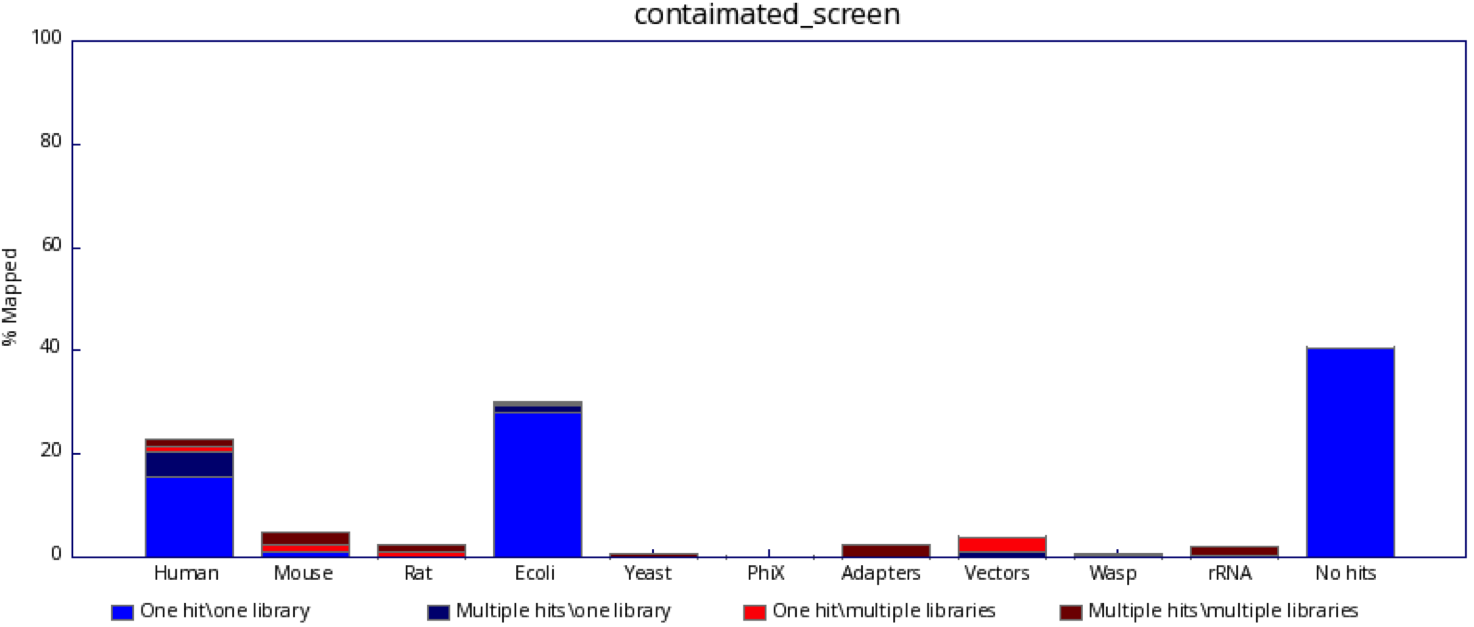 contaimated_screen

100
80
60
40
20
0

% Mapped

Human
Mouse
Rat
Ecoli
Yeast
PhiX
Adapters
Vectors
Wasp
rRNA
No hits

One hit\one library
Multiple hits\one library
One hit\multiple libraries
Multiple hits\multiple libraries